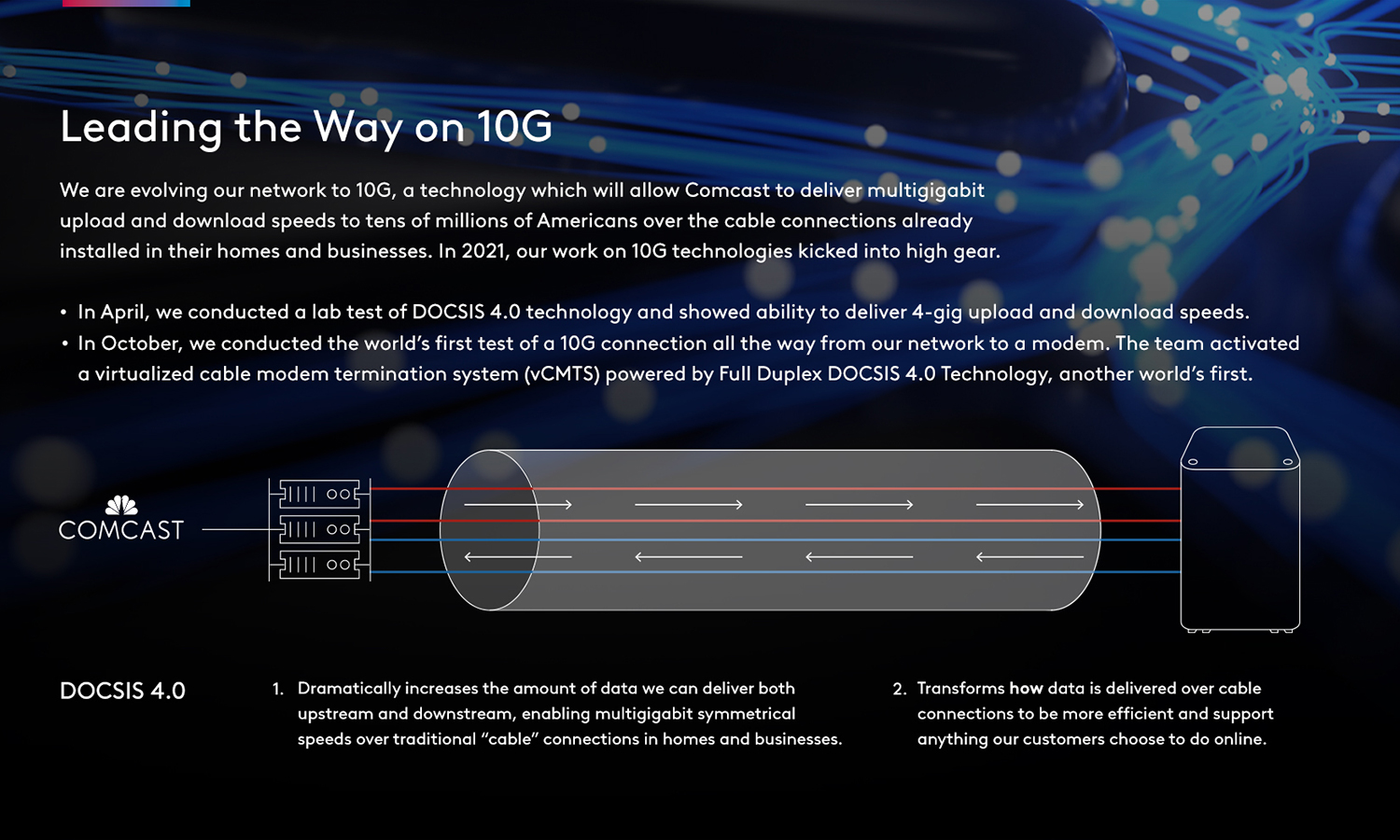 Leading the Way on 10G

We are evolving our network to 10G, a technology which will allow Comcast to deliver multigigabit upload and download speeds to tens of millions of Americans over the cable connections already installed in their homes and businesses. In 2021, our work on 10G technologies kicked into high gear.

• In April, we conducted a lab test of DOCSIS 4.0 technology and showed ability to deliver 4-gig upload and download speeds.
• In October, we conducted the world's first test of a 10G connection all the way from our network to a modem. The team activated a virtualized cable modem termination system (vCMTS) powered by Full Duplex DOCSIS 4.0 Technology, another world's first.

COMCAST

DOCSIS 4.0

1. Dramatically increases the amount of data we can deliver both upstream and downstream, enabling multigigabit symmetrical speeds over traditional "cable" connections in homes and businesses.

2. Transforms how data is delivered over cable connections to be more efficient and support anything our customers choose to do online.